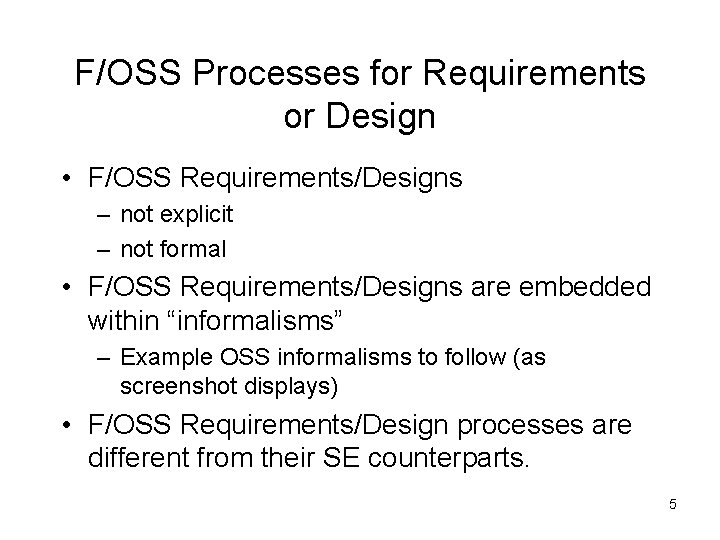 F/OSS Processes for Requirements or Design

• F/OSS Requirements/Designs
– not explicit
– not formal
• F/OSS Requirements/Designs are embedded within “informalisms”
– Example OSS informalisms to follow (as screenshot displays)
• F/OSS Requirements/Design processes are different from their SE counterparts.

5